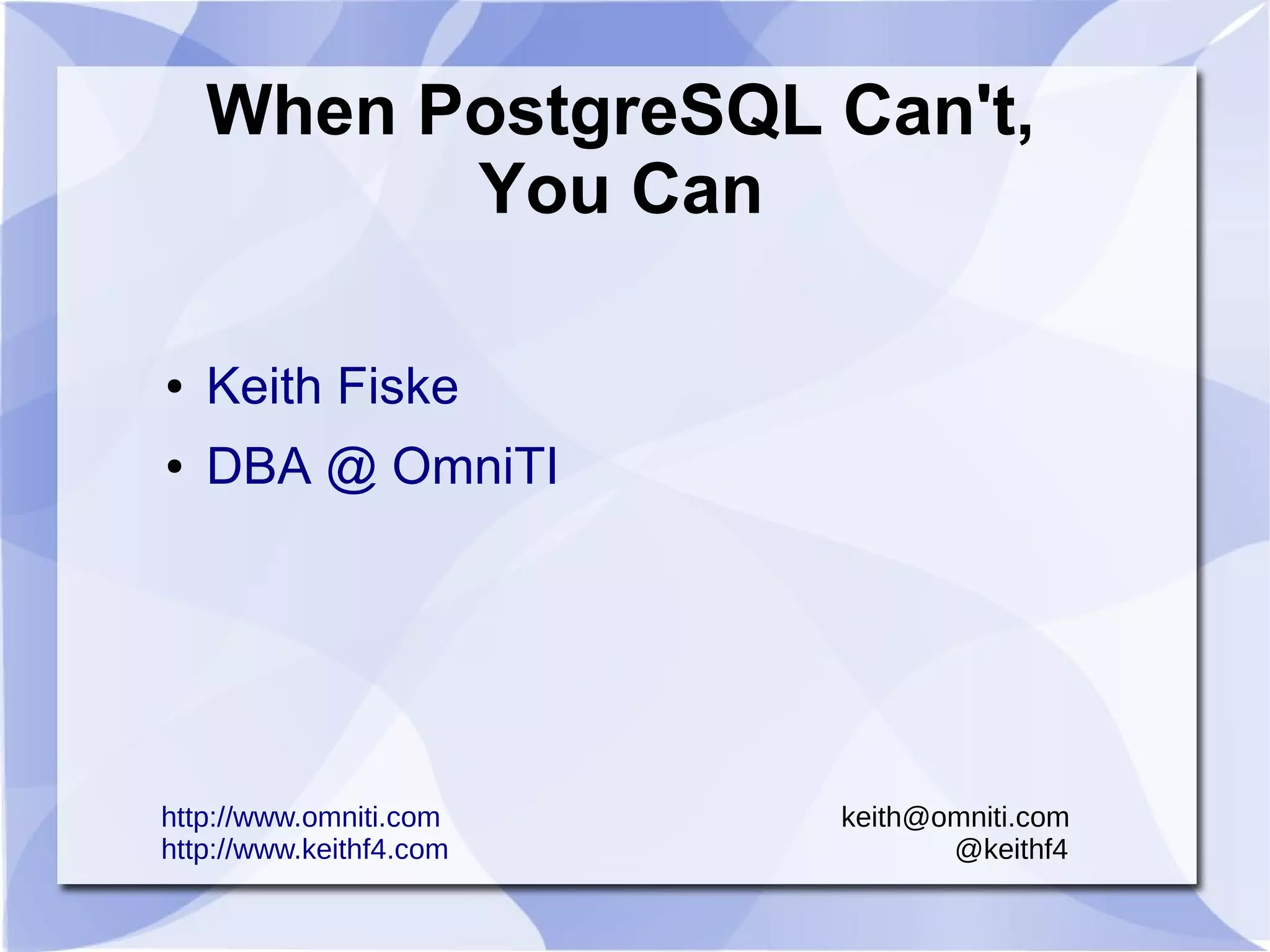 When PostgreSQL Can't, You Can

• Keith Fiske
• DBA @ OmniTI

http://www.omniti.com
http://www.keithf4.com

keith@omniti.com
@keithf4